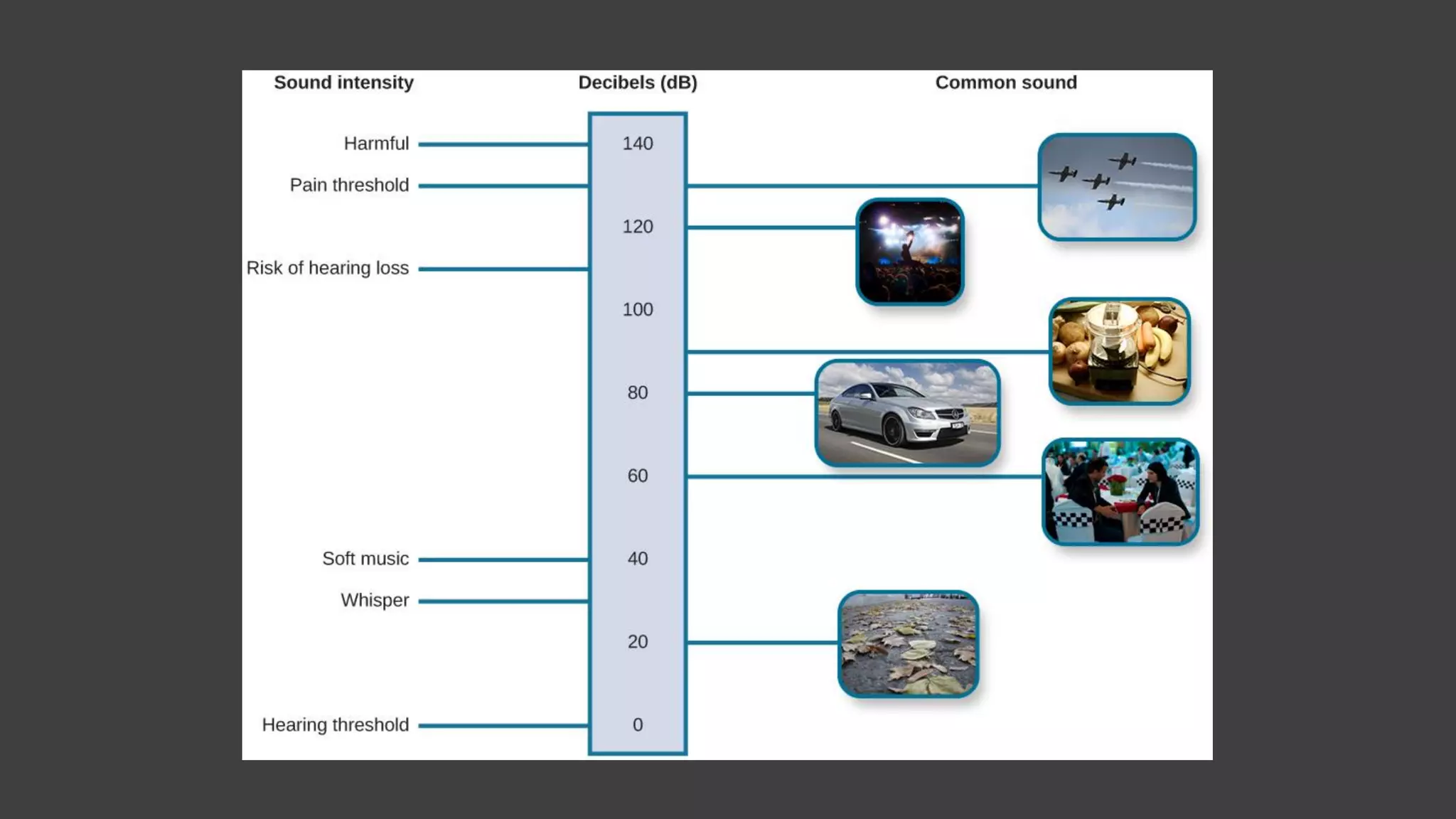 Sound intensity

Decibels (dB)

Common sound

Harmful

Pain threshold

Risk of hearing loss

Soft music

Whisper

Hearing threshold

140

120

100

80

60

40

20

0